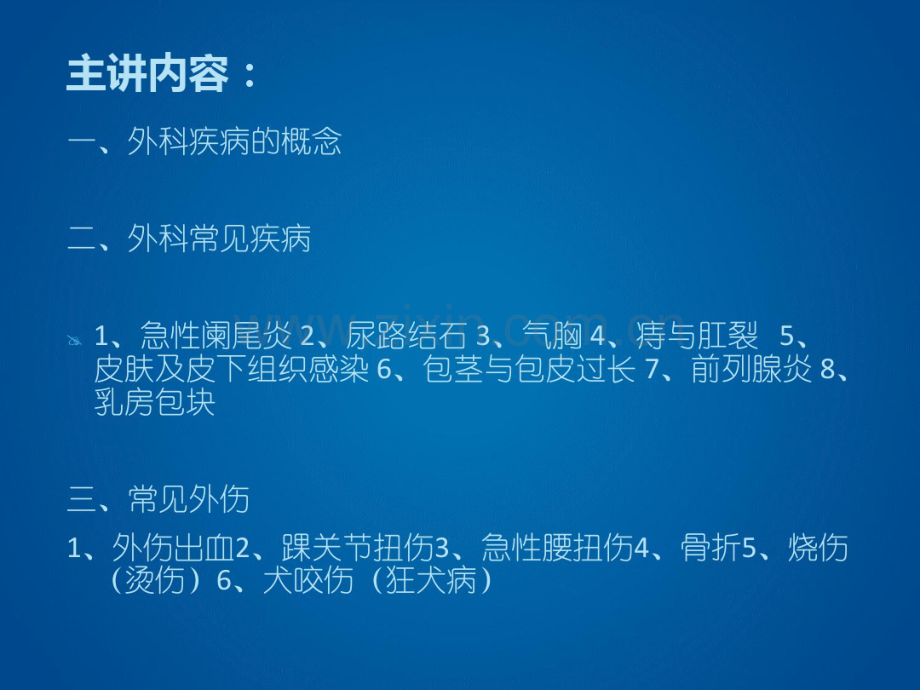 主讲内容：

一、外科疾病的概念

二、外科常见疾病

1、急性阑尾炎 2、尿路结石 3、气胸 4、痔与肛裂 5、皮肤及皮下组织感染 6、包茎与包皮过长 7、前列腺炎 8、乳房包块

三、常见外伤

1、外伤出血2、踝关节扭伤3、急性腰扭伤4、骨折5、烧伤（烫伤）6、犬咬伤（狂犬病）